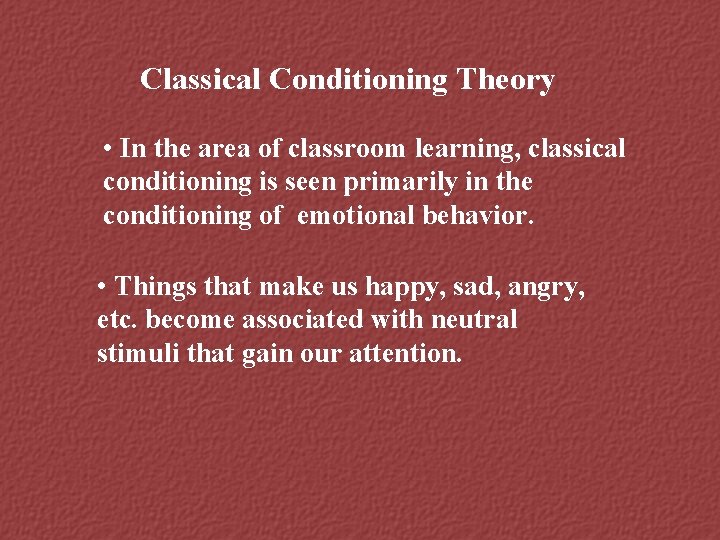 Classical Conditioning Theory

• In the area of classroom learning, classical conditioning is seen primarily in the conditioning of emotional behavior.

• Things that make us happy, sad, angry, etc. become associated with neutral stimuli that gain our attention.